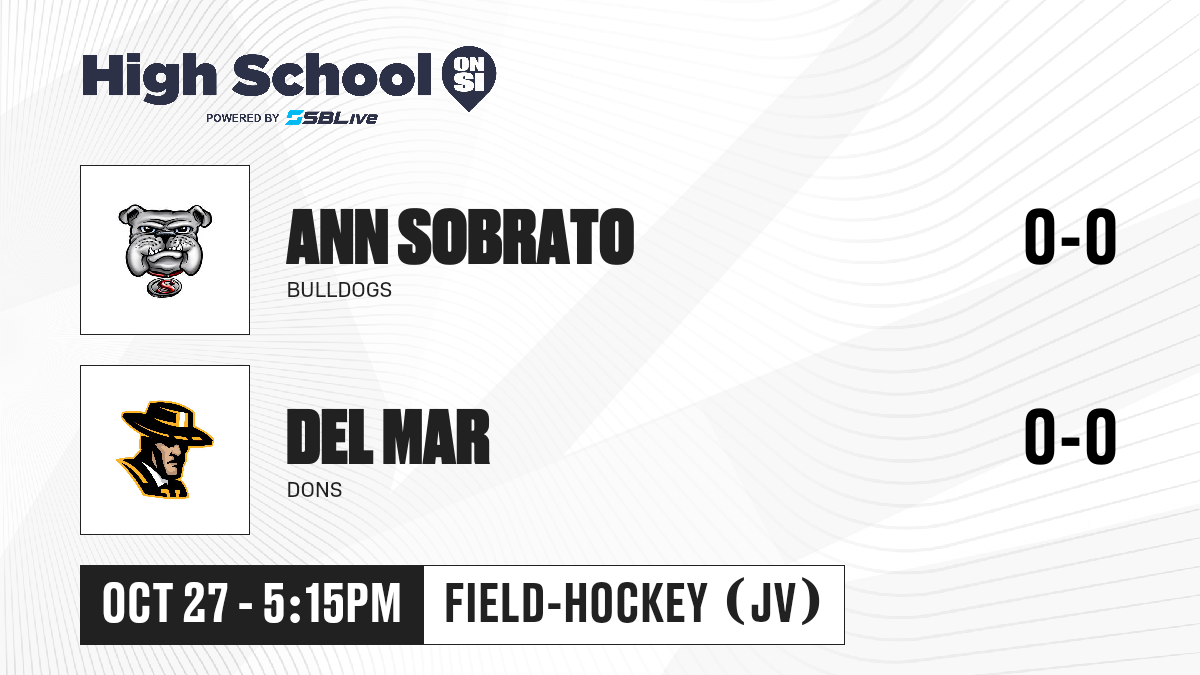 High School ON SI
POWERED BY SBLive

ANN SOBRATO
BULLDOGS
0-0

DEL MAR
DONS
0-0

OCT 27 - 5:15PM
FIELD-HOCKEY (JV)